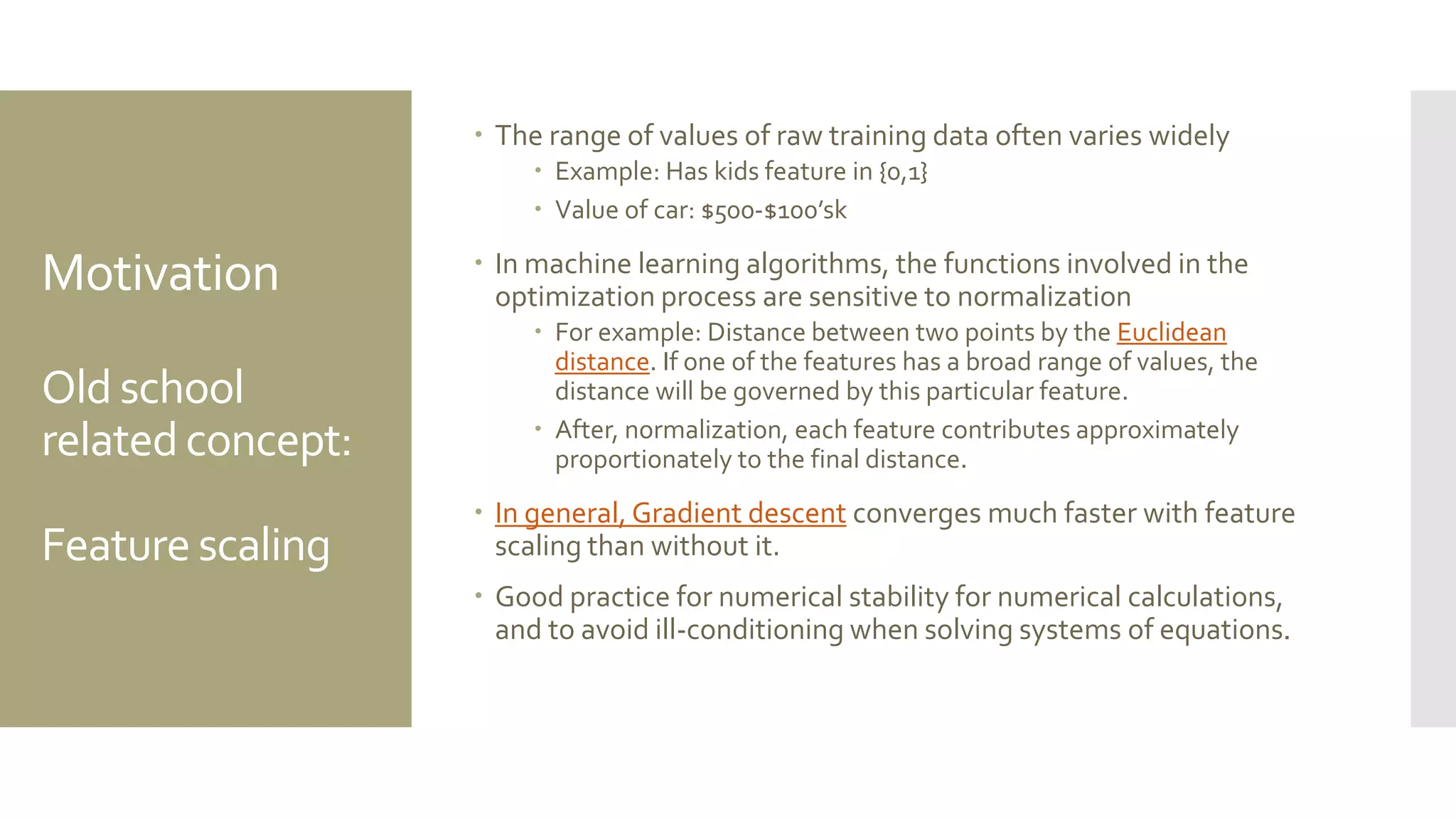 Motivation

Old school related concept:

Feature scaling

• The range of values of raw training data often varies widely
  • Example: Has kids feature in {0,1}
  • Value of car: \$500-\$100'sk

• In machine learning algorithms, the functions involved in the optimization process are sensitive to normalization
  • For example: Distance between two points by the Euclidean distance. If one of the features has a broad range of values, the distance will be governed by this particular feature.
  • After, normalization, each feature contributes approximately proportionately to the final distance.

• In general, Gradient descent converges much faster with feature scaling than without it.

• Good practice for numerical stability for numerical calculations, and to avoid ill-conditioning when solving systems of equations.